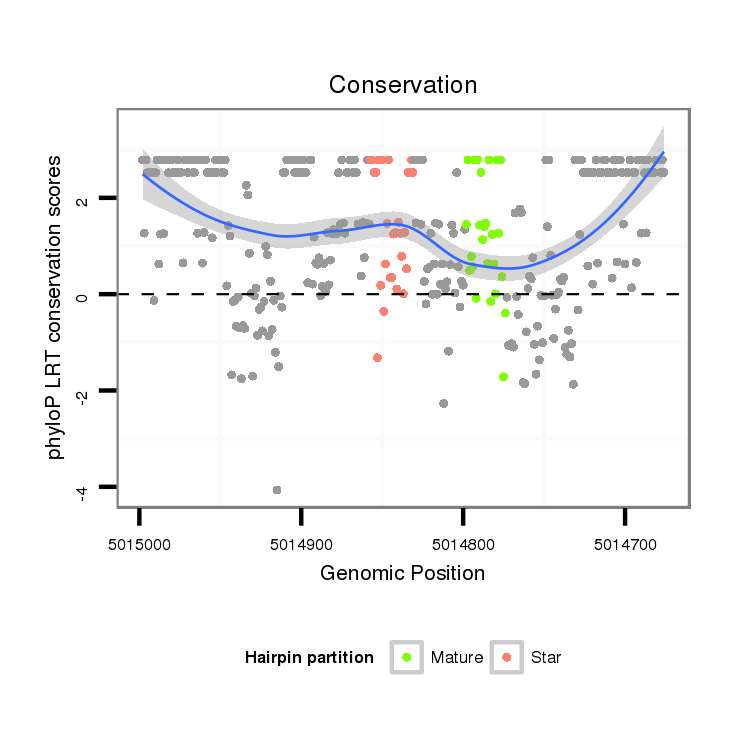 Conservation

phyloP LRT conservation scores

2
0
-2
-4

5015000
5014900
5014800
5014700

Genomic Position

Hairpin partition
Mature
Star